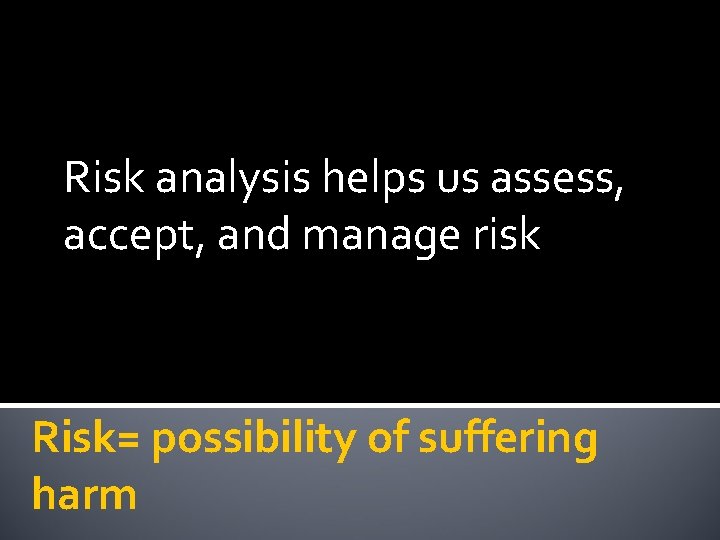 Risk analysis helps us assess, accept, and manage risk

Risk= possibility of suffering harm